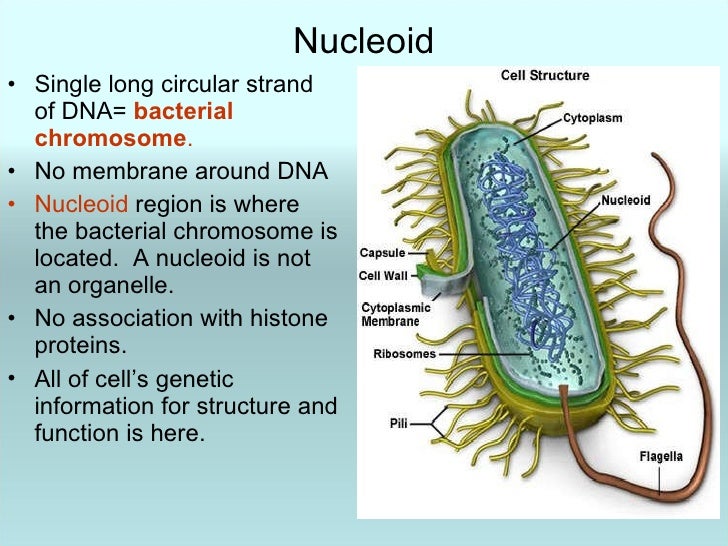 Nucleoid

• Single long circular strand of DNA= bacterial chromosome.
• No membrane around DNA
• Nucleoid region is where the bacterial chromosome is located. A nucleoid is not an organelle.
• No association with histone proteins.
• All of cell's genetic information for structure and function is here.

Cell Structure

Cytoplasm

Nucleoid

Capsule

Cell Wall

Cytoplasmic Membrane

Ribosomes

Pili

Flagella